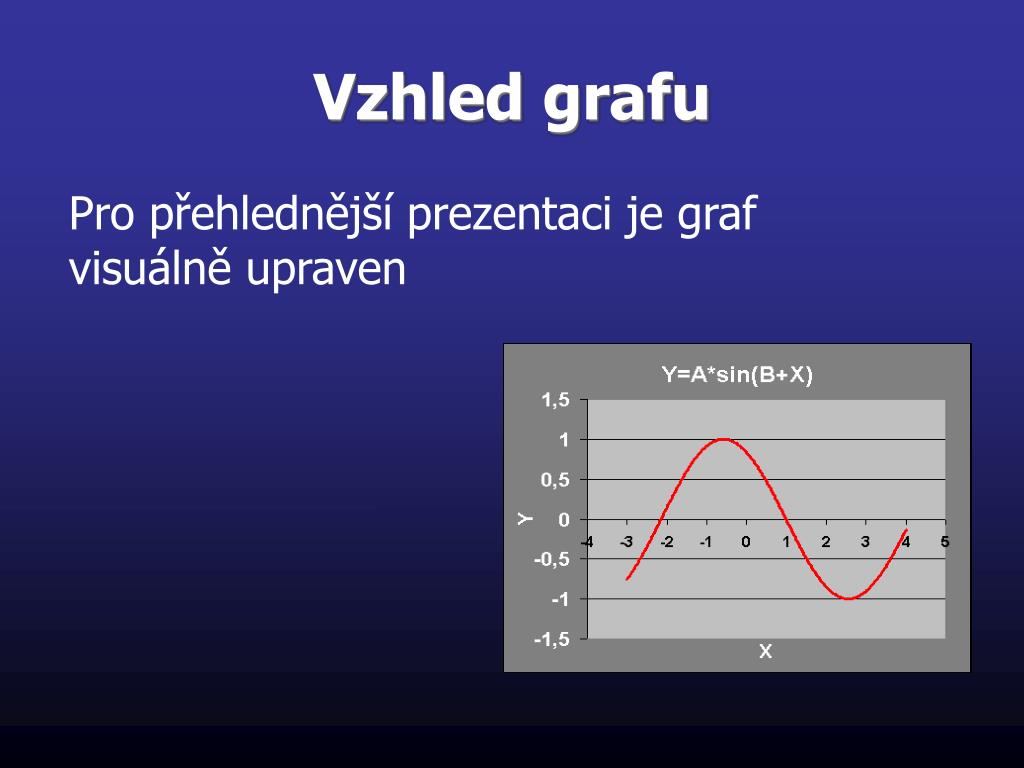 Vzhled grafu

Pro přehlednější prezentaci je graf visuálně upraven

Y=A*sin(B+X)

1,5
1
0,5
0
-0,5
-1
-1,5

Y

-4 -3 -2 -1 0 1 2 3 4 5

X